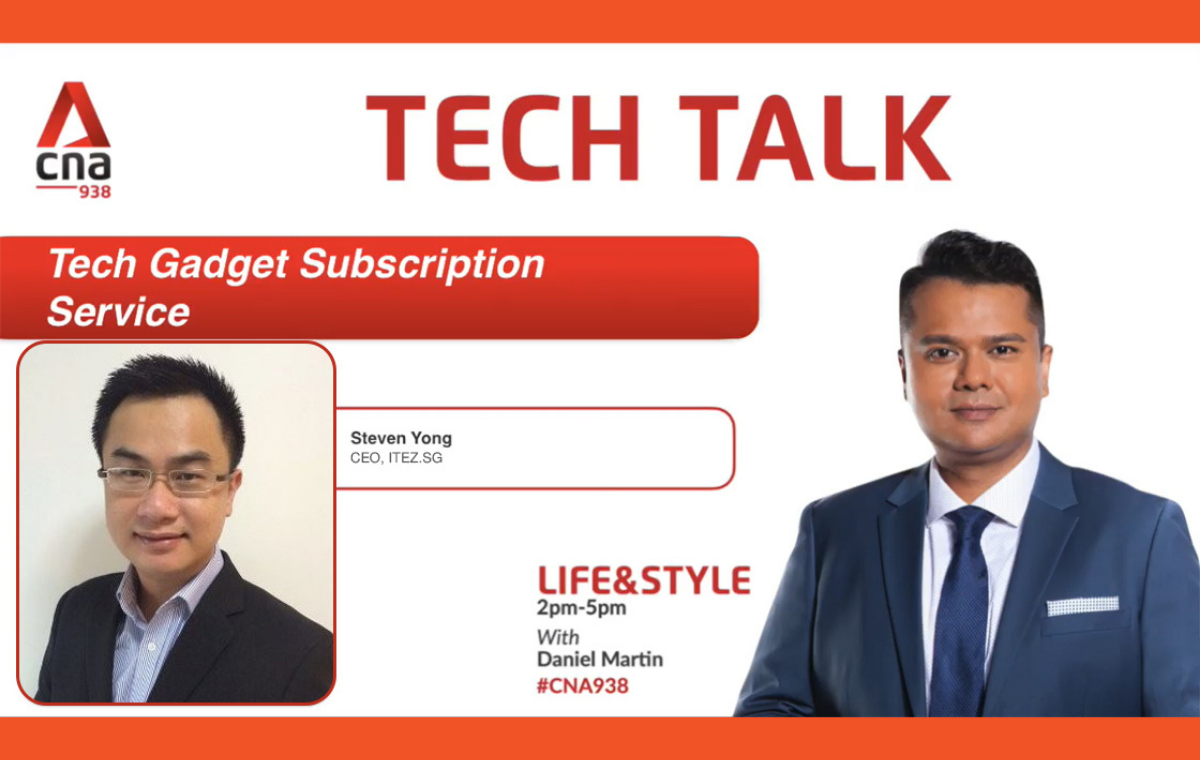 cna
938

TECH TALK

Tech Gadget Subscription Service

Steven Yong
CEO, ITEZ.SG

LIFE&STYLE
2pm-5pm
With
Daniel Martin
#CNA938